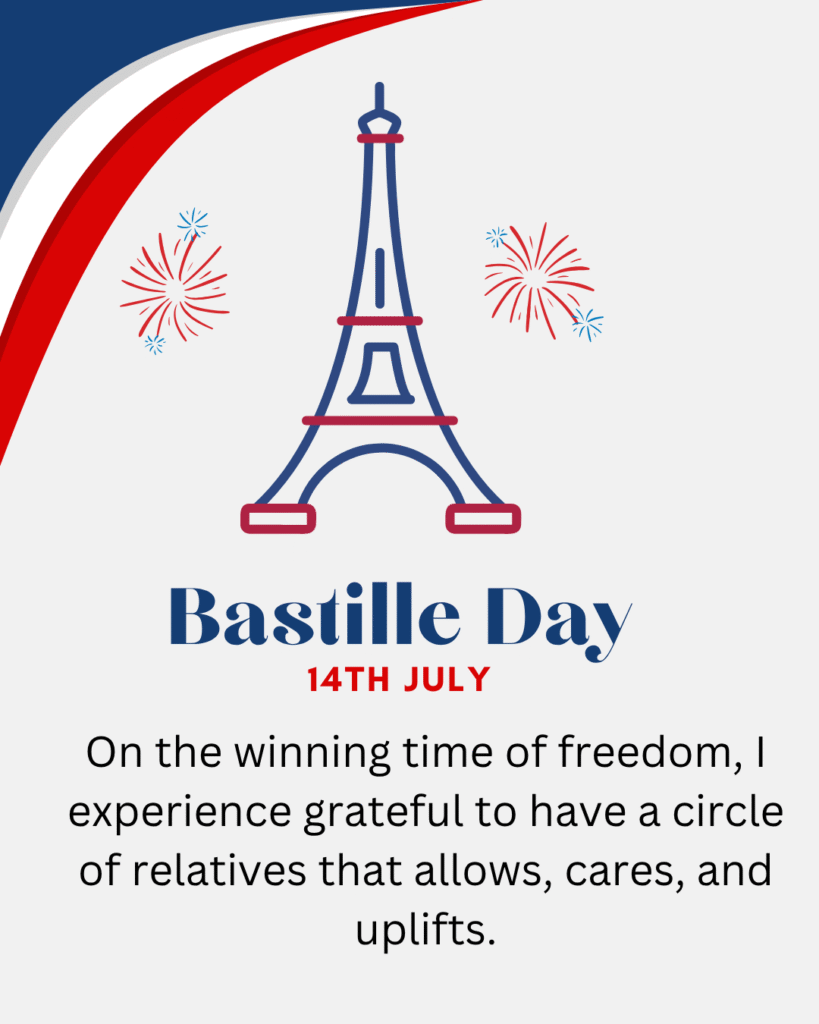 Bastille Day
14TH JULY

On the winning time of freedom, I experience grateful to have a circle of relatives that allows, cares, and uplifts.